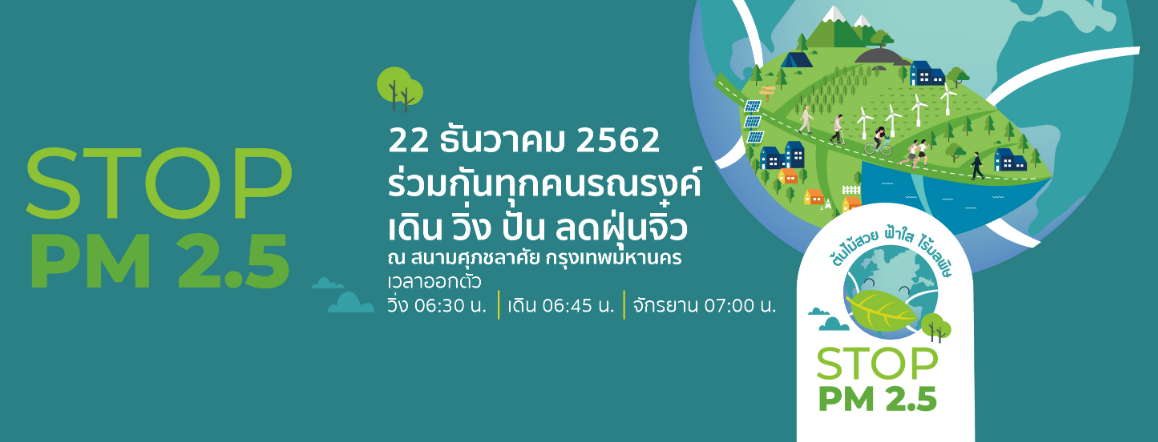 STOP
PM 2.5

22 ธันวาคม 2562
ร่วมกันทุกคนรณรงค์
เดิน วิ่ง ปั่น ลดฝุ่นจิ๋ว
ณ สนามศุภชลาศัย กรุงเทพมหานคร
เวลาออกตัว
วิ่ง 06:30 น. | เดิน 06:45 น. | จักรยาน 07:00 น.

ต้นไม้สวย ฟ้าใส ไร้มลพิษ
STOP
PM 2.5